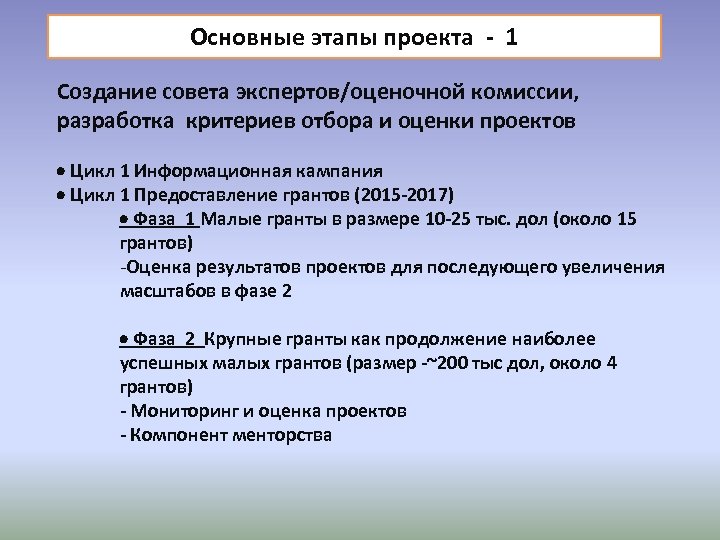 Основные этапы проекта - 1

Создание совета экспертов/оценочной комиссии, разработка критериев отбора и оценки проектов

• Цикл 1 Информационная кампания
• Цикл 1 Предоставление грантов (2015-2017)

• Фаза 1 Малые гранты в размере 10-25 тыс. дол (около 15 грантов)
-Оценка результатов проектов для последующего увеличения масштабов в фазе 2

• Фаза 2 Крупные гранты как продолжение наиболее успешных малых грантов (размер -~200 тыс дол, около 4 грантов)
- Мониторинг и оценка проектов
- Компонент менторства